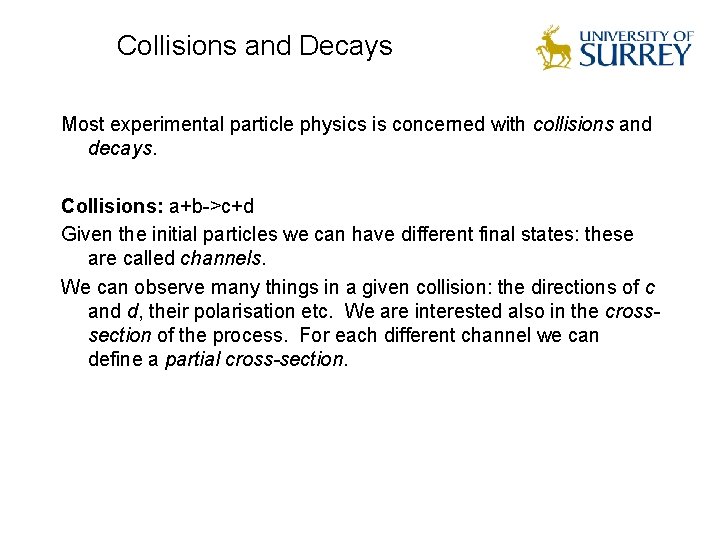 Collisions and Decays

UNIVERSITY OF SURREY

Most experimental particle physics is concerned with collisions and decays.

Collisions: a+b->c+d

Given the initial particles we can have different final states: these are called channels.

We can observe many things in a given collision: the directions of c and d, their polarisation etc. We are interested also in the cross-section of the process. For each different channel we can define a partial cross-section.